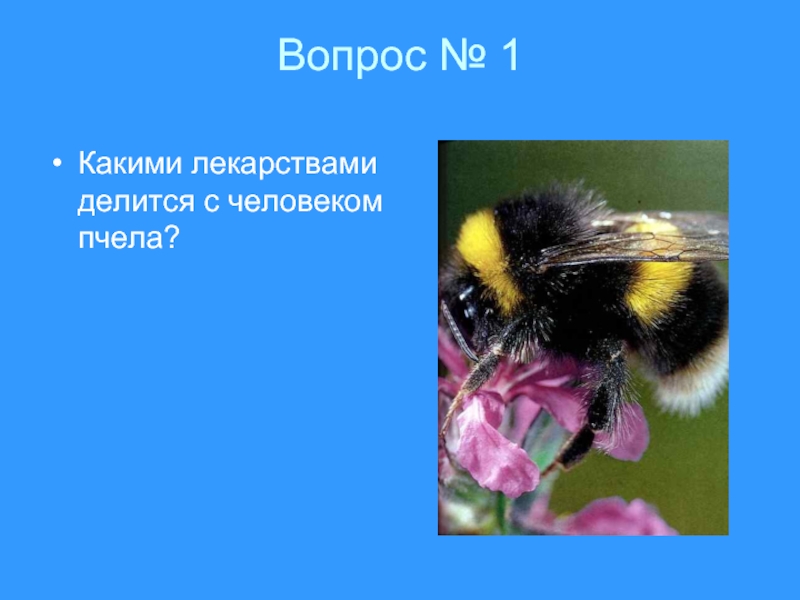 Вопрос № 1

• Какими лекарствами делится с человеком пчела?